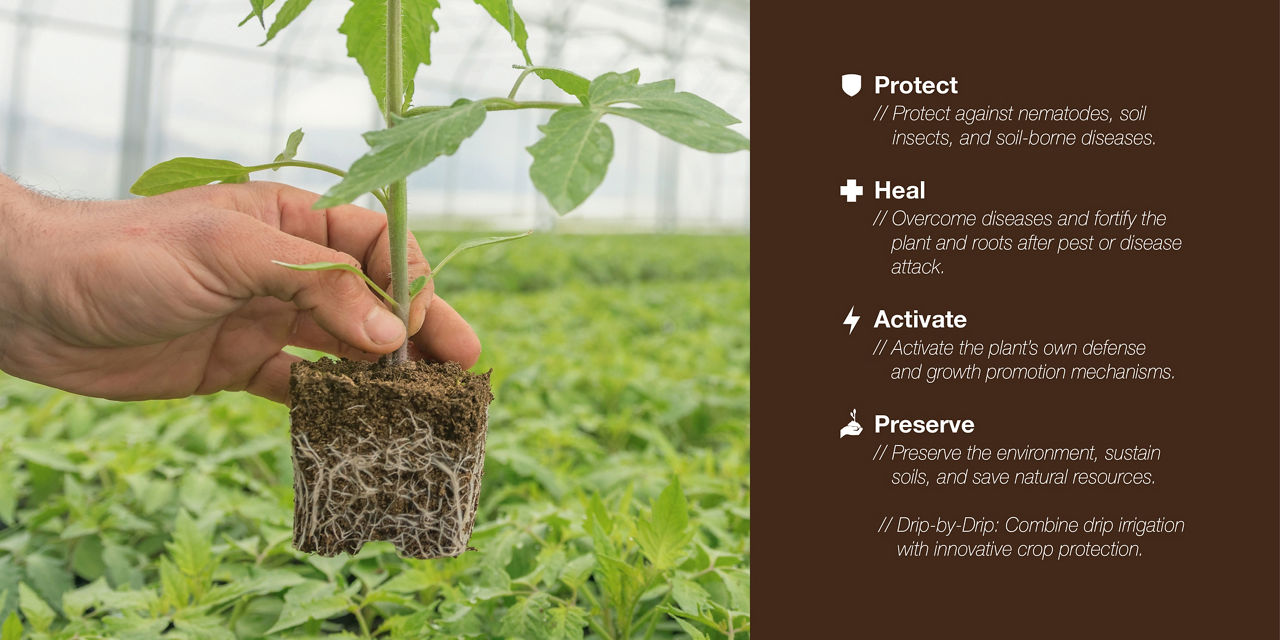 Protect
// Protect against nematodes, soil insects, and soil-borne diseases.

Heal
// Overcome diseases and fortify the plant and roots after pest or disease attack.

Activate
// Activate the plant's own defense and growth promotion mechanisms.

Preserve
// Preserve the environment, sustain soils, and save natural resources.

// Drip-by-Drip: Combine drip irrigation with innovative crop protection.